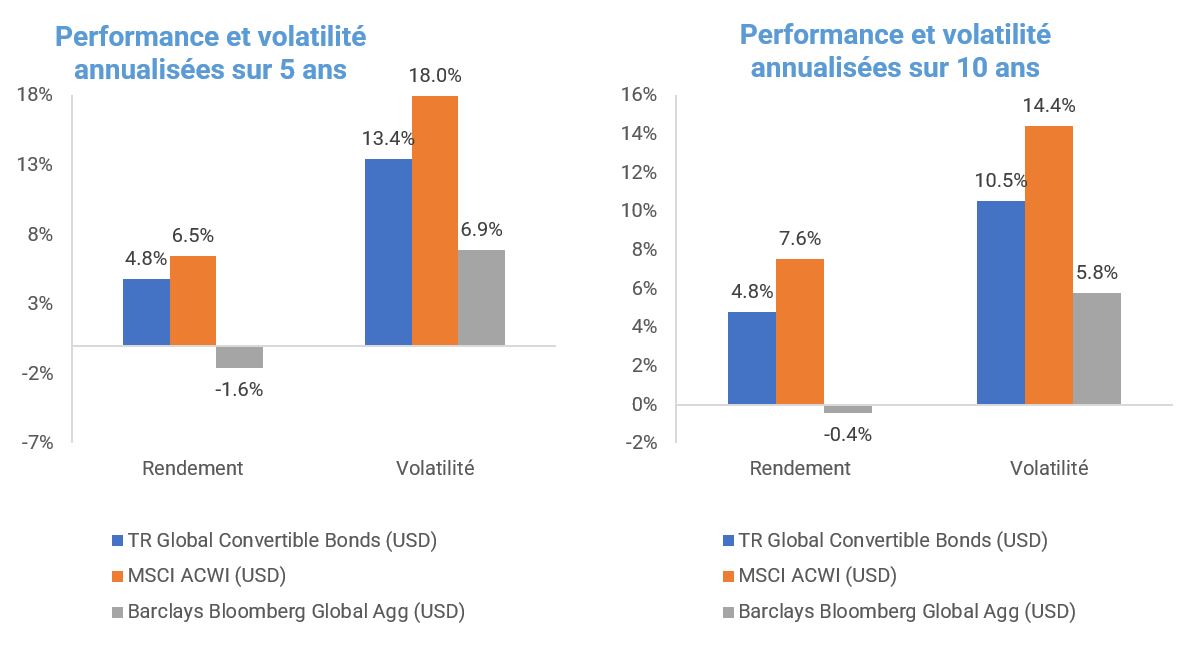 Performance et volatilité annualisées sur 5 ans

18%
13%
8%
3%
-2%
-7%

4.8%
6.5%
-1.6%
13.4%
18.0%
6.9%

Rendement
Volatilité

TR Global Convertible Bonds (USD)
MSCI ACWI (USD)
Barclays Bloomberg Global Agg (USD)

Performance et volatilité annualisées sur 10 ans

16%
14%
12%
10%
8%
6%
4%
2%
0%
-2%

4.8%
7.6%
-0.4%
10.5%
14.4%
5.8%

Rendement
Volatilité

TR Global Convertible Bonds (USD)
MSCI ACWI (USD)
Barclays Bloomberg Global Agg (USD)